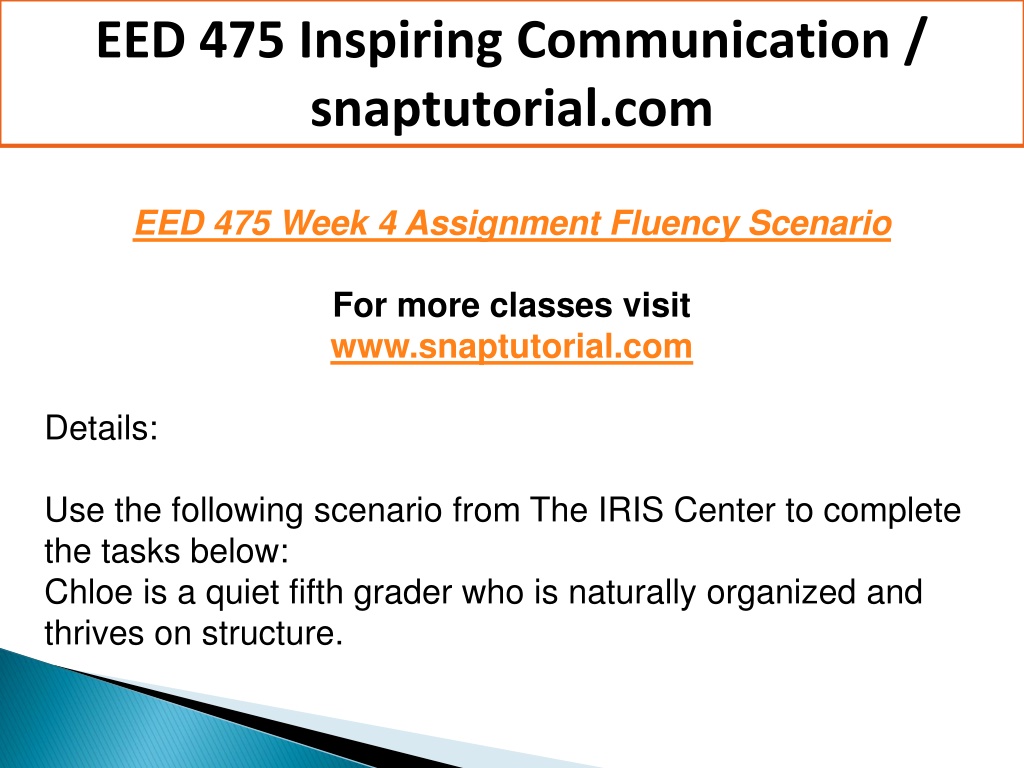 EED 475 Inspiring Communication / snaptutorial.com

EED 475 Week 4 Assignment Fluency Scenario

For more classes visit
www.snaptutorial.com

Details:

Use the following scenario from The IRIS Center to complete the tasks below:
Chloe is a quiet fifth grader who is naturally organized and thrives on structure.